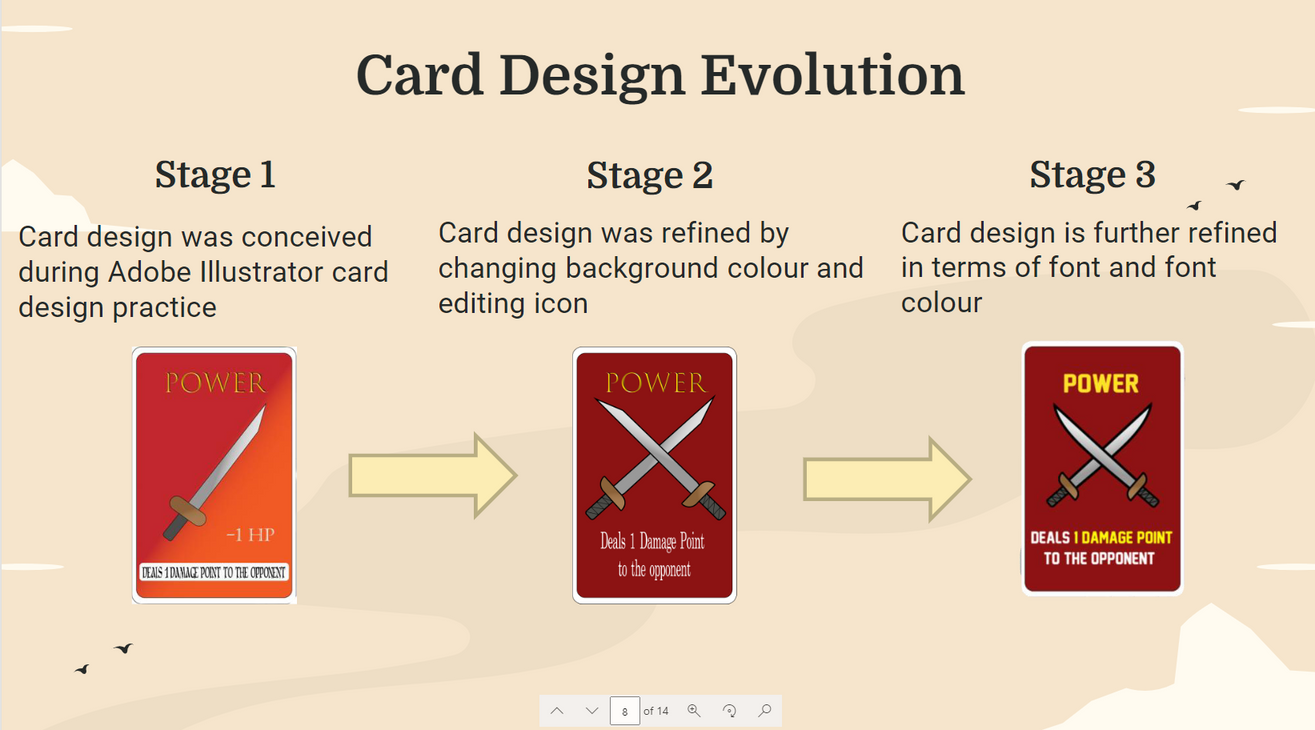 Card Design Evolution

Stage 1

Card design was conceived during Adobe Illustrator card design practice

POWER

-1 HP

DEALS 1 DAMAGE POINT TO THE OPPONENT

Stage 2

Card design was refined by changing background colour and editing icon

POWER

Deals 1 Damage Point to the opponent

Stage 3

Card design is further refined in terms of font and font colour

POWER

DEALS 1 DAMAGE POINT TO THE OPPONENT

8 of 14